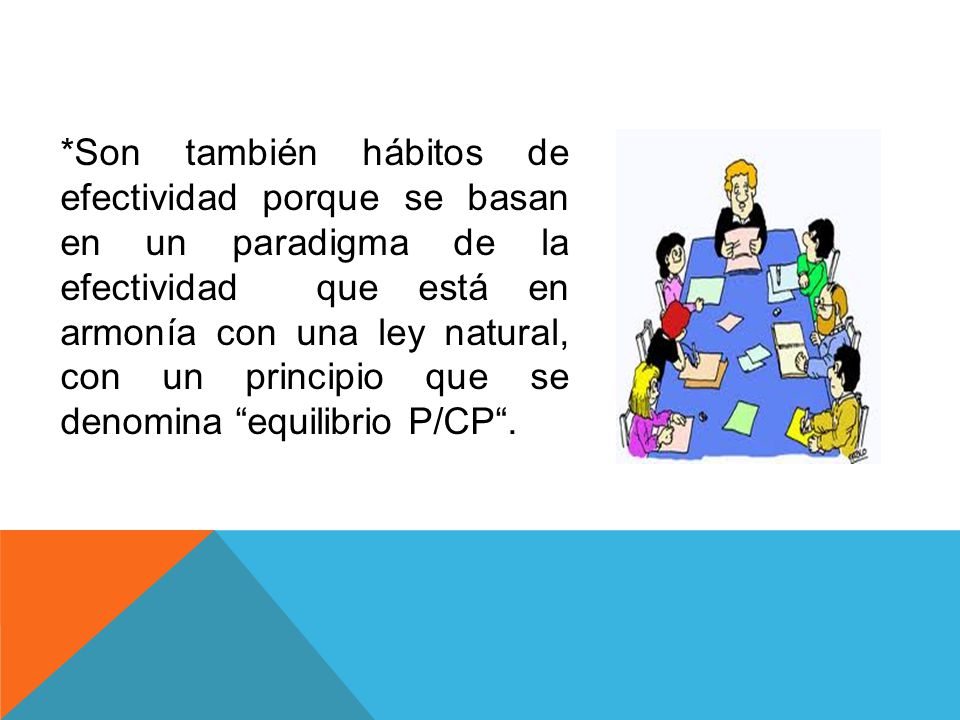 *Son también hábitos de efectividad porque se basan en un paradigma de la efectividad que está en armonía con una ley natural, con un principio que se denomina “equilibrio P/CP“.